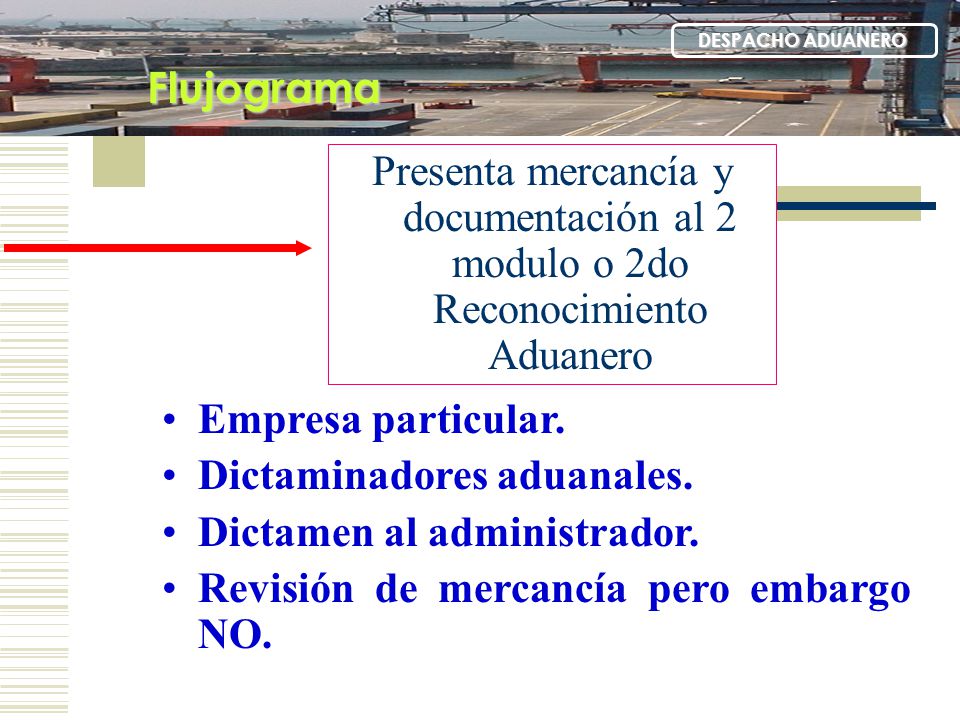 DESPACHO ADUANERO

Flujograma

Presenta mercancía y documentación al 2 modulo o 2do Reconocimiento Aduanero

• Empresa particular.
• Dictaminadores aduanales.
• Dictamen al administrador.
• Revisión de mercancía pero embargo NO.